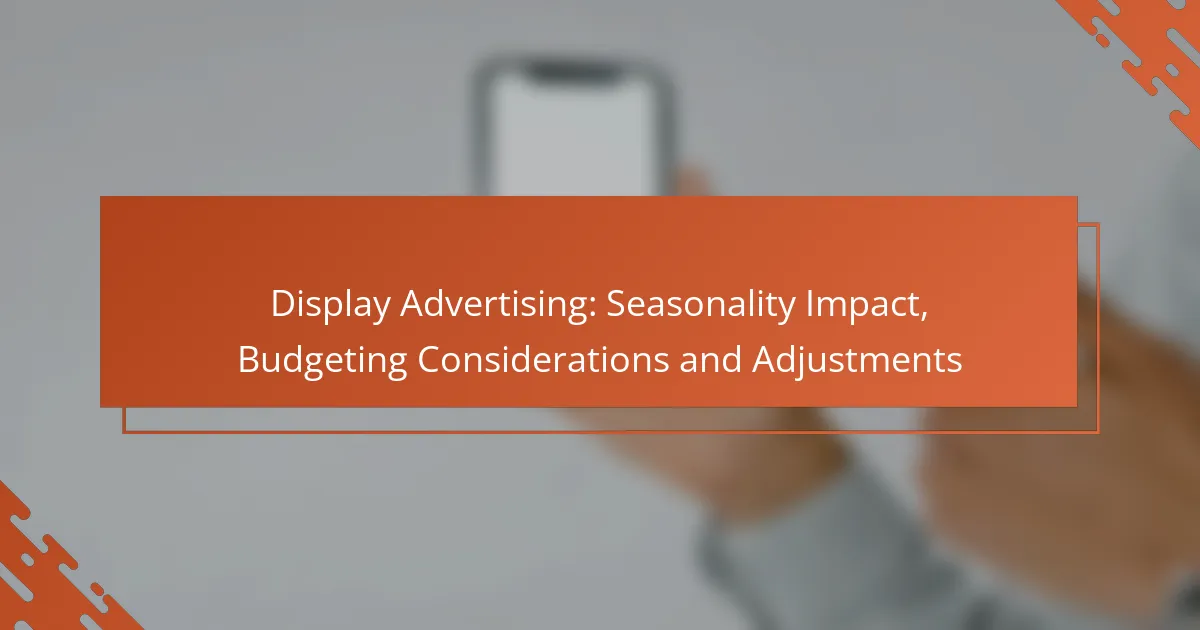 Display Advertising: Seasonality Impact, Budgeting Considerations and Adjustments